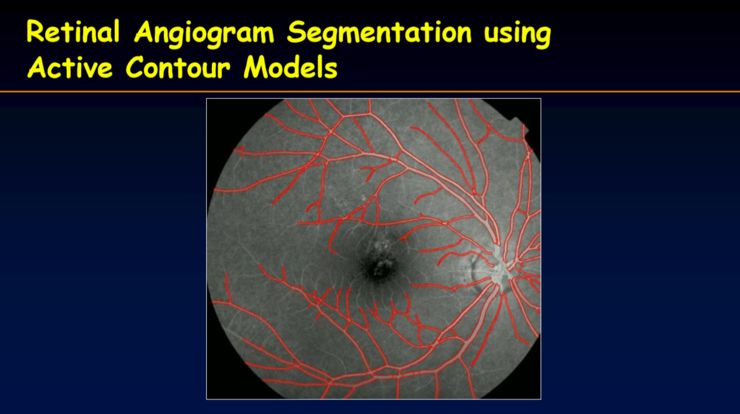 Retinal Angiogram Segmentation using Active Contour Models